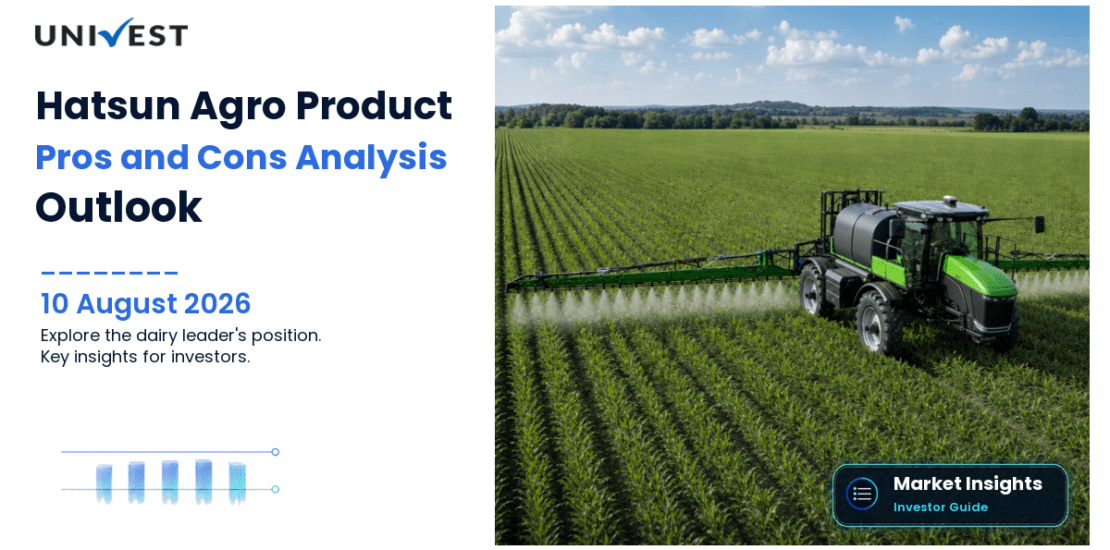 UNIVEST

Hatsun Agro Product
Pros and Cons Analysis
Outlook

10 August 2026

Explore the dairy leader's position.
Key insights for investors.

Market Insights
Investor Guide